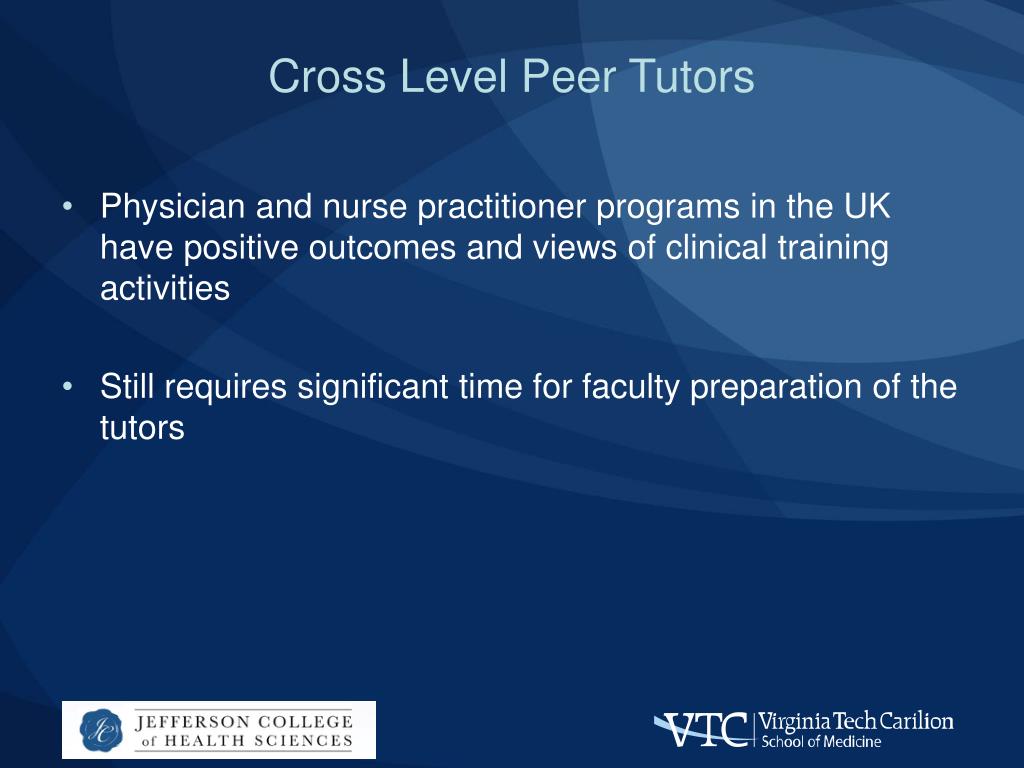 Cross Level Peer Tutors

• Physician and nurse practitioner programs in the UK have positive outcomes and views of clinical training activities

• Still requires significant time for faculty preparation of the tutors

JC JEFFERSON COLLEGE of HEALTH SCIENCES

VTC Virginia Tech Carilion School of Medicine